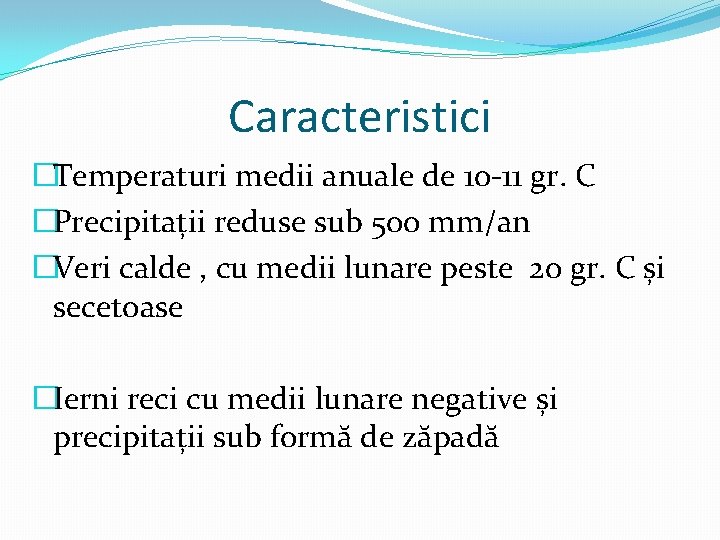 Caracteristici

Temperaturi medii anuale de 10-11 gr. C

Precipitații reduse sub 500 mm/an

Veri calde , cu medii lunare peste 20 gr. C și secetoase

Ierni reci cu medii lunare negative și precipitații sub formă de zăpadă